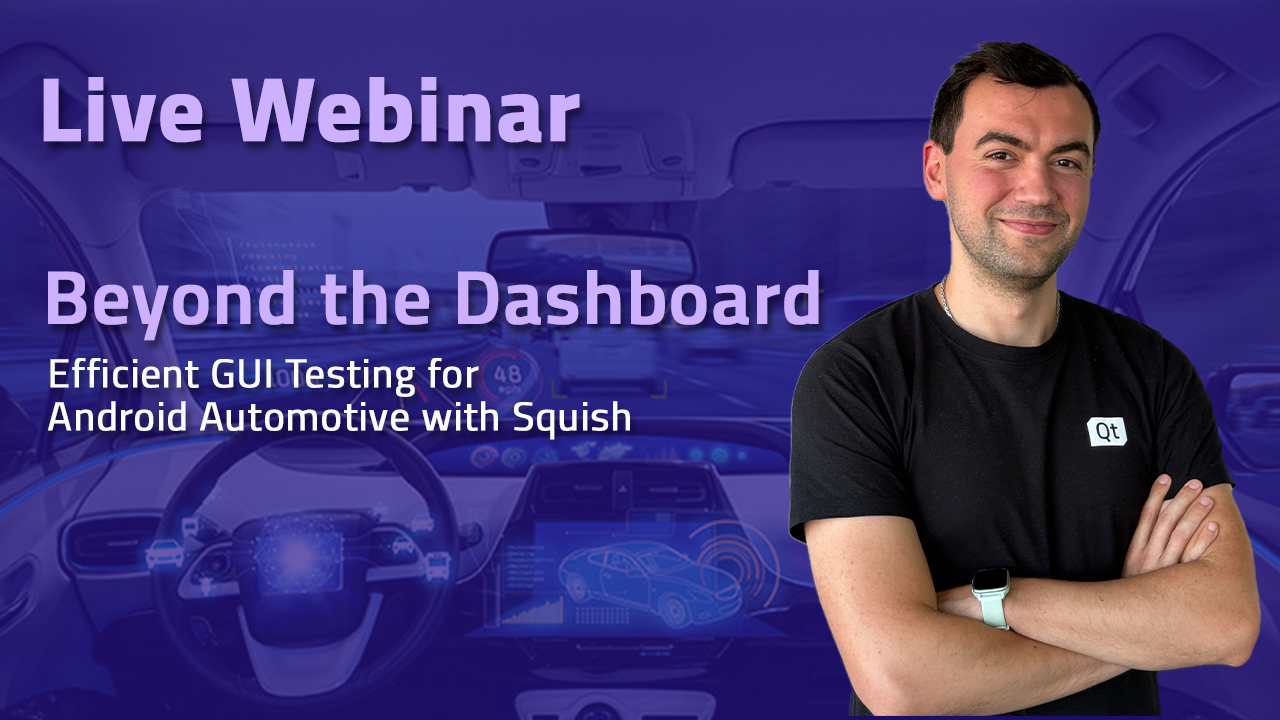 Live Webinar

Beyond the Dashboard

Efficient GUI Testing for Android Automotive with Squish

48

Qt